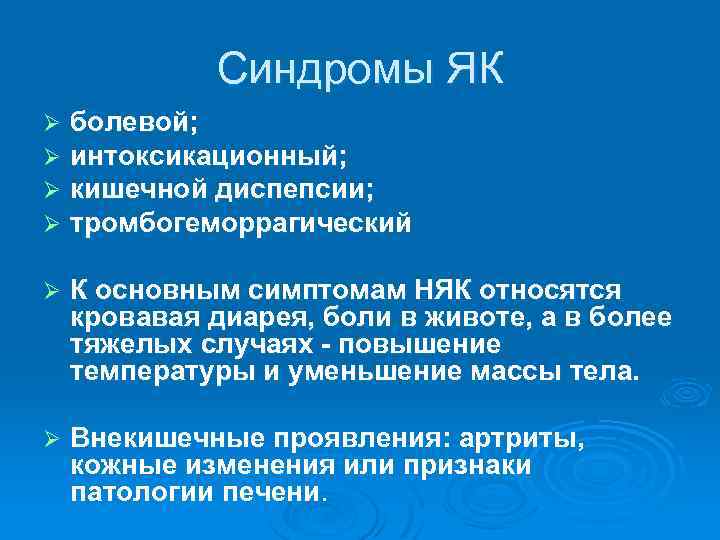 Синдромы ЯК

➢ болевой;
➢ интоксикационный;
➢ кишечной диспепсии;
➢ тромбогеморрагический

➢ К основным симптомам НЯК относятся кровавая диарея, боли в животе, а в более тяжелых случаях - повышение температуры и уменьшение массы тела.

➢ Внекишечные проявления: артриты, кожные изменения или признаки патологии печени.